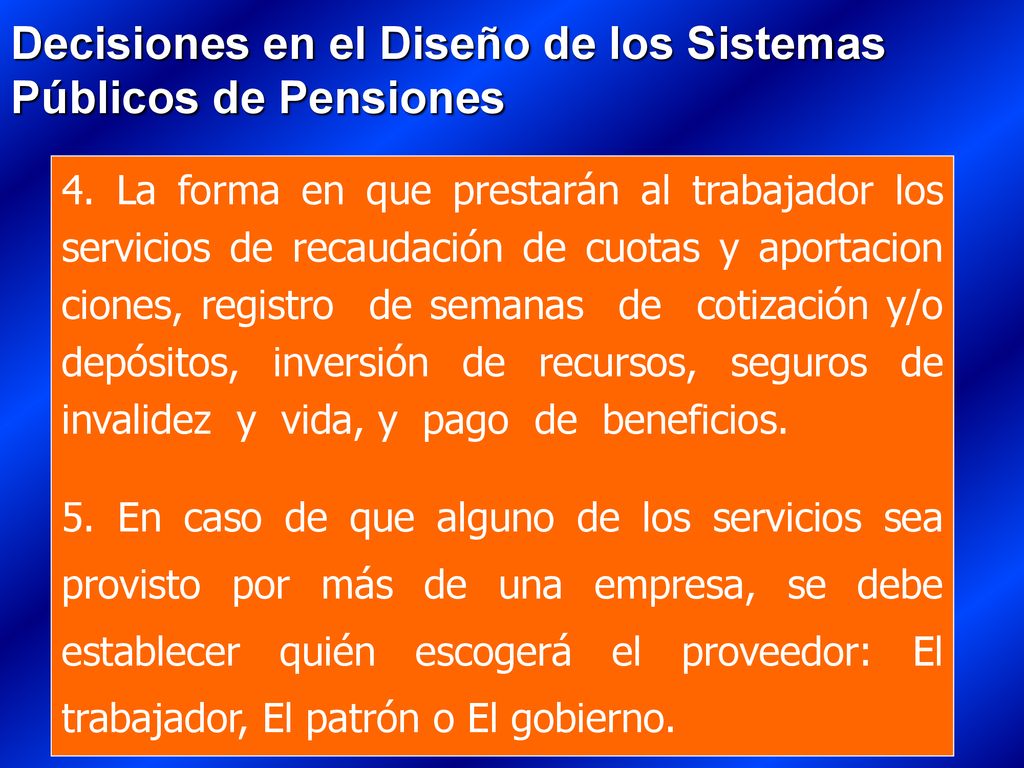 Decisiones en el Diseño de los Sistemas Públicos de Pensiones

4. La forma en que prestarán al trabajador los servicios de recaudación de cuotas y aportacion ciones, registro de semanas de cotización y/o depósitos, inversión de recursos, seguros de invalidez y vida, y pago de beneficios.

5. En caso de que alguno de los servicios sea provisto por más de una empresa, se debe establecer quién escogerá el proveedor: El trabajador, El patrón o El gobierno.